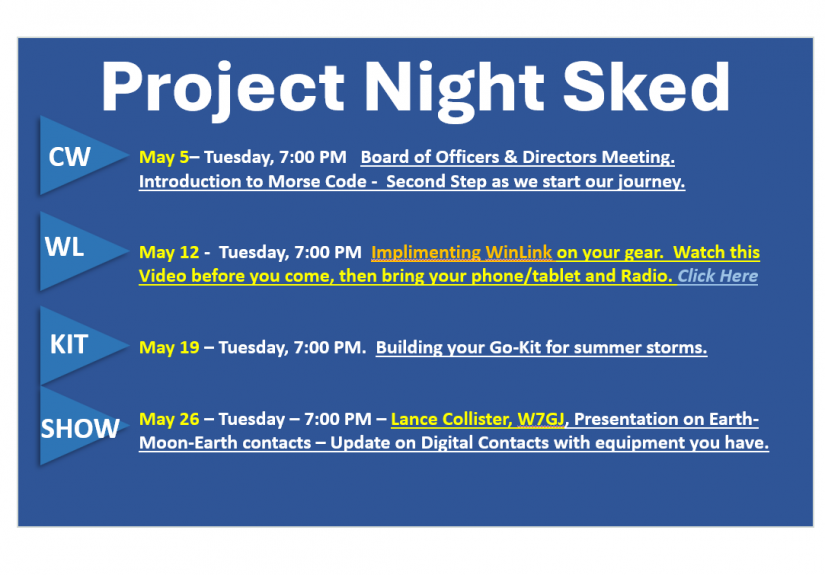 Project Night Sked

CW

May 5– Tuesday, 7:00 PM Board of Officers & Directors Meeting. Introduction to Morse Code - Second Step as we start our journey.

WL

May 12 - Tuesday, 7:00 PM Implimenting WinLink on your gear. Watch this Video before you come, then bring your phone/tablet and Radio. Click Here

KIT

May 19 – Tuesday, 7:00 PM. Building your Go-Kit for summer storms.

SHOW

May 26 – Tuesday – 7:00 PM – Lance Collister, W7GJ, Presentation on Earth-Moon-Earth contacts – Update on Digital Contacts with equipment you have.